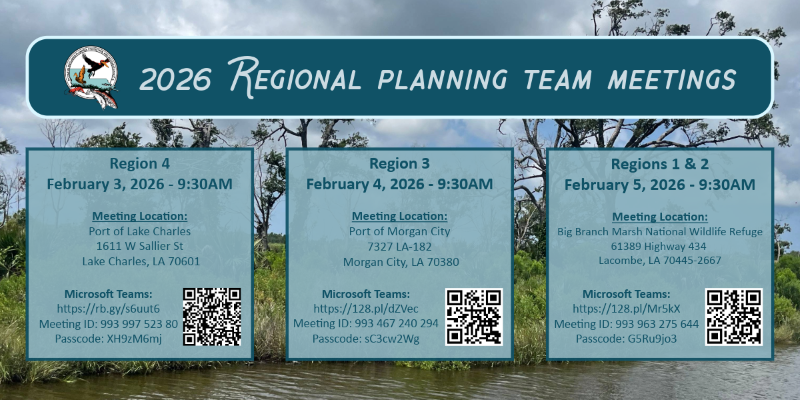 2026 Regional planning team meetings

Region 4
February 3, 2026 - 9:30AM

Meeting Location:
Port of Lake Charles
1611 W Sallier St
Lake Charles, LA 70601

Microsoft Teams:
https://rb.gy/s6uut6
Meeting ID: 993 997 523 80
Passcode: XH9zM6mj

Region 3
February 4, 2026 - 9:30AM

Meeting Location:
Port of Morgan City
7327 LA-182
Morgan City, LA 70380

Microsoft Teams:
https://128.pl/dZVec
Meeting ID: 993 467 240 294
Passcode: sC3cw2Wg

Regions 1 & 2
February 5, 2026 - 9:30AM

Meeting Location:
Big Branch Marsh National Wildlife Refuge
61389 Highway 434
Lacombe, LA 70445-2667

Microsoft Teams:
https://128.pl/Mr5kX
Meeting ID: 993 963 275 644
Passcode: G5Ru9jo3